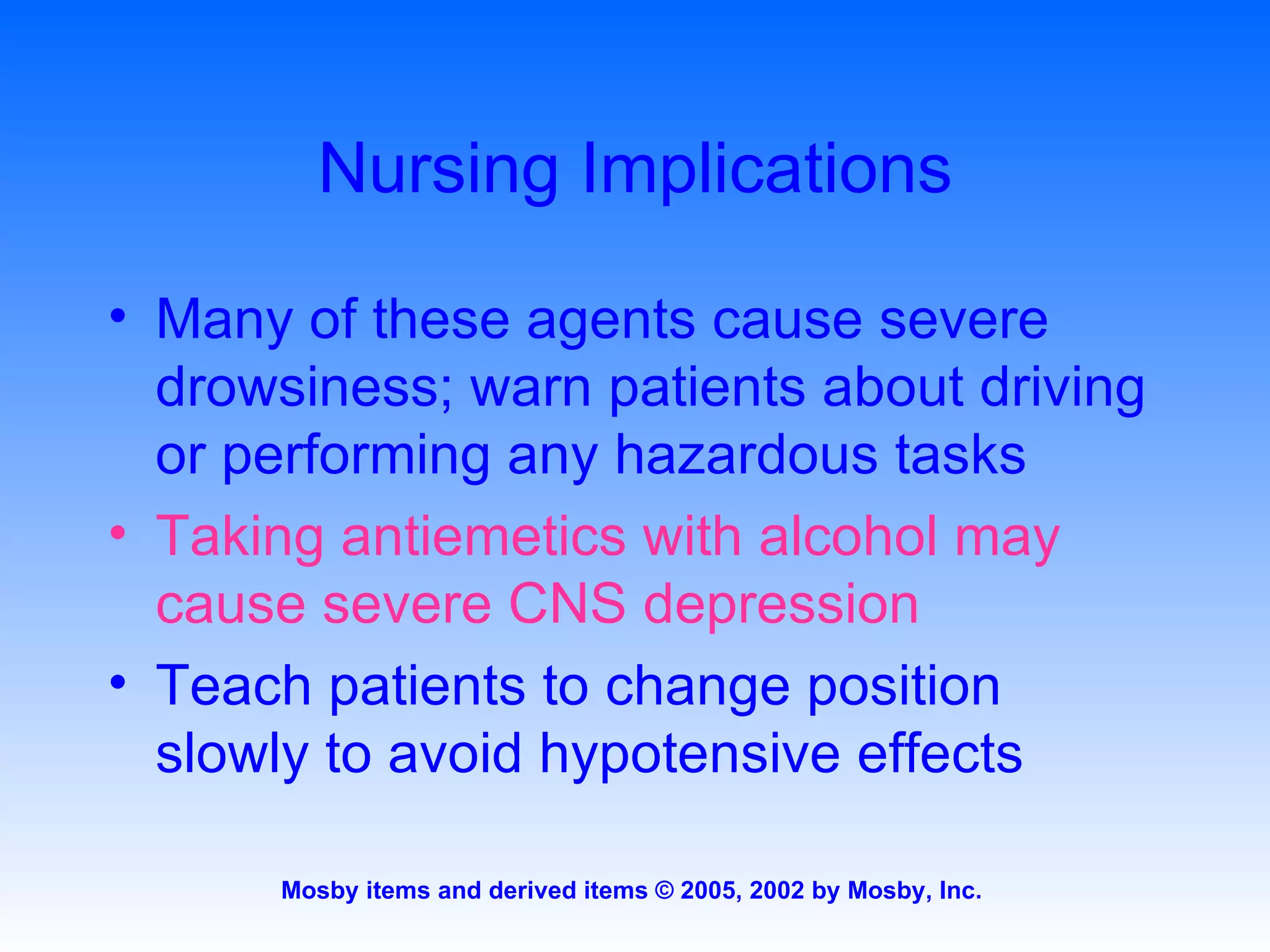 Nursing Implications

• Many of these agents cause severe drowsiness; warn patients about driving or performing any hazardous tasks
• Taking antiemetics with alcohol may cause severe CNS depression
• Teach patients to change position slowly to avoid hypotensive effects

Mosby items and derived items © 2005, 2002 by Mosby, Inc.